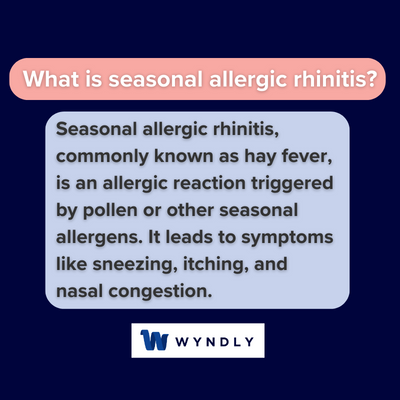 What is seasonal allergic rhinitis?

Seasonal allergic rhinitis, commonly known as hay fever, is an allergic reaction triggered by pollen or other seasonal allergens. It leads to symptoms like sneezing, itching, and nasal congestion.

W WYNDLY